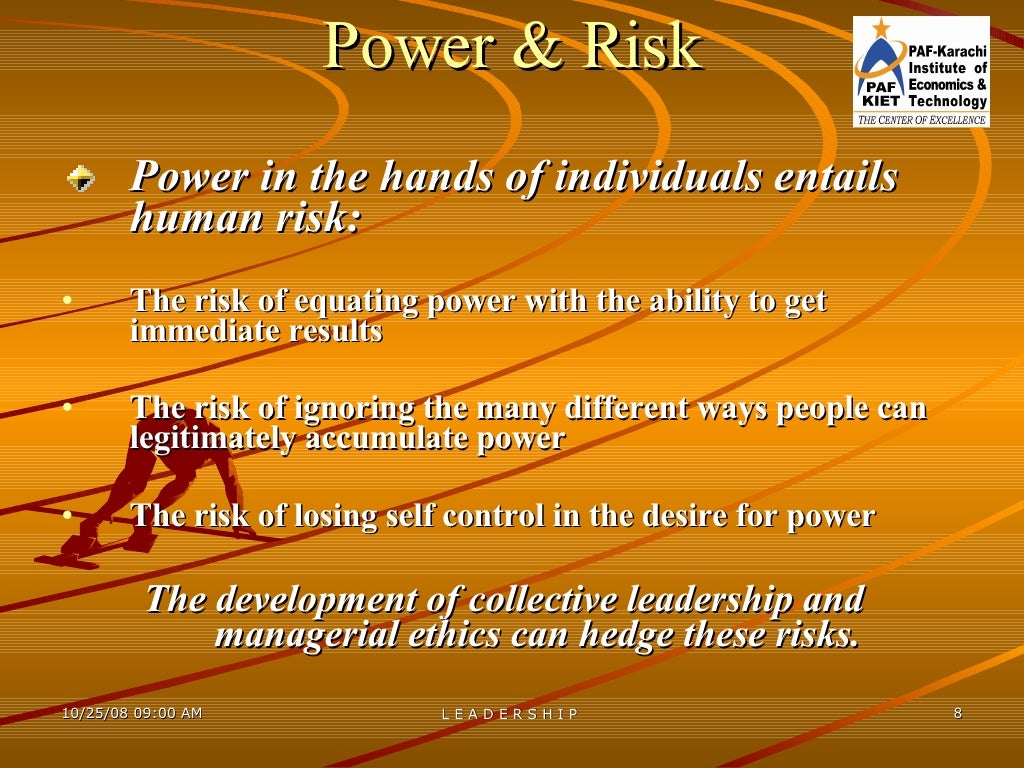 Power & Risk

PAF KIET PAF-Karachi Institute of Economics & Technology
THE CENTER OF EXCELLENCE

Power in the hands of individuals entails human risk:

• The risk of equating power with the ability to get immediate results

• The risk of ignoring the many different ways people can legitimately accumulate power

• The risk of losing self control in the desire for power

The development of collective leadership and managerial ethics can hedge these risks.

10/25/08 09:00 AM
L E A D E R S H I P
8